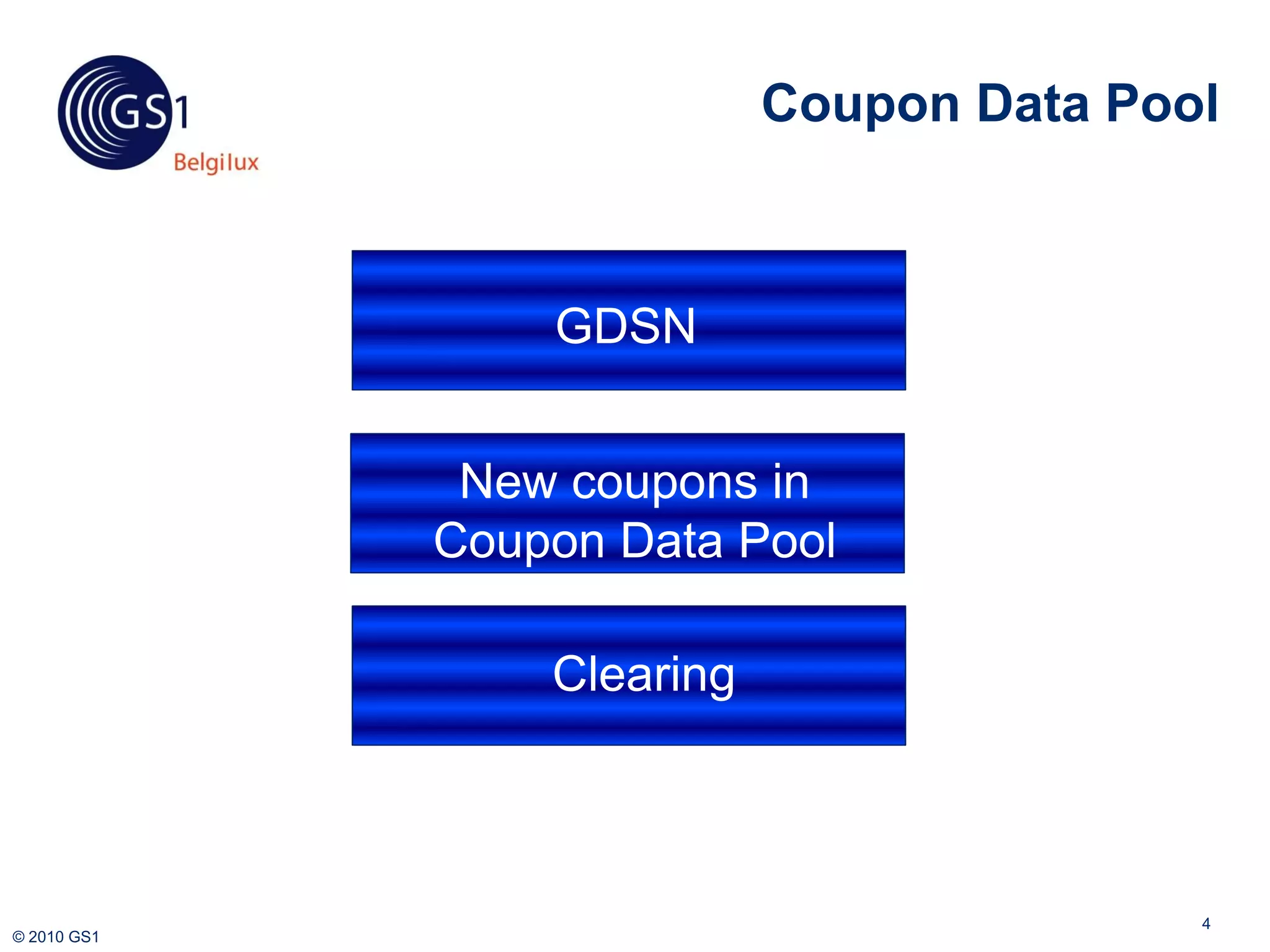 GS1 Belgilux

Coupon Data Pool

GDSN

New coupons in Coupon Data Pool

Clearing

4

© 2010 GS1